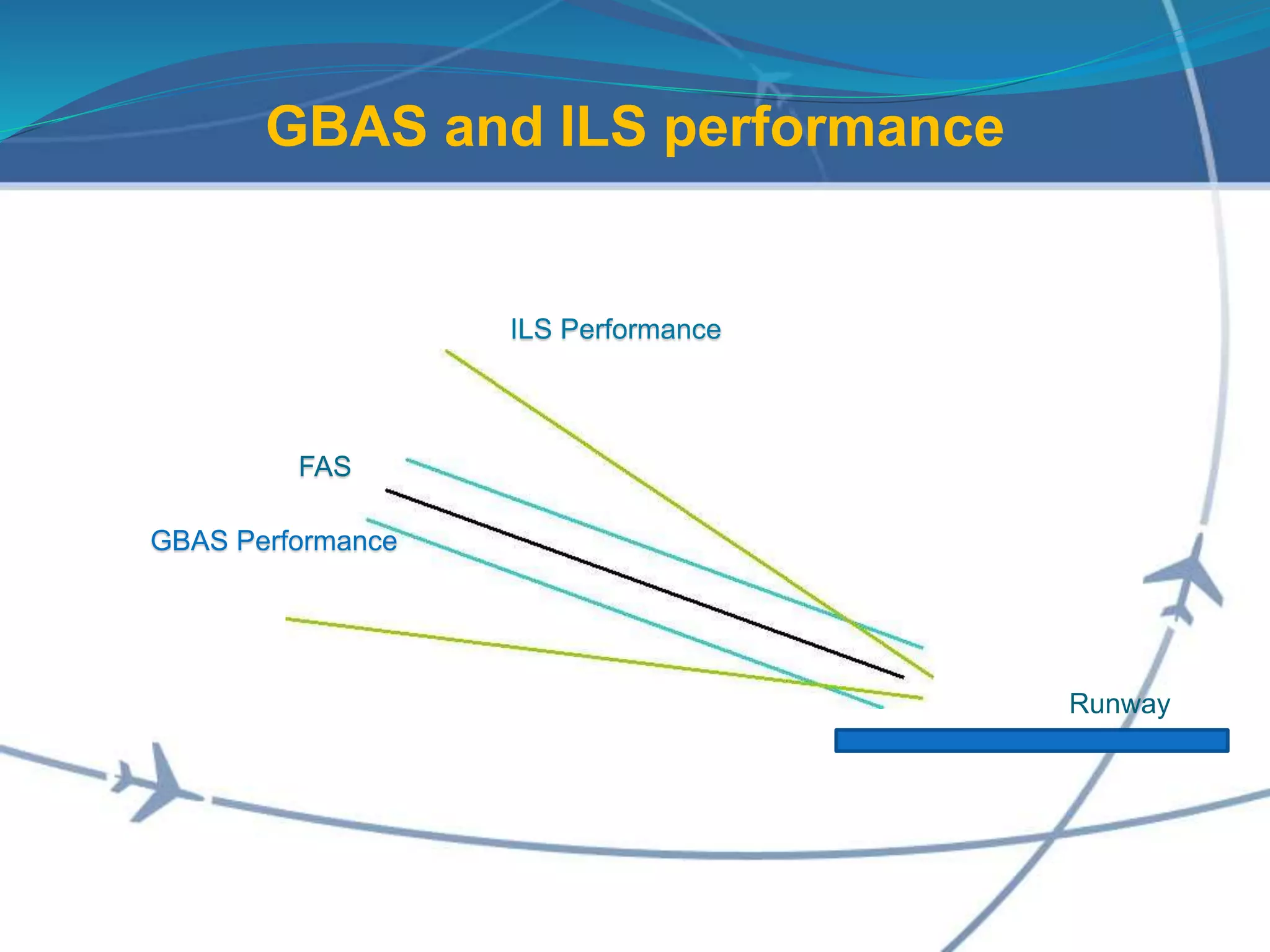 GBAS and ILS performance

ILS Performance

FAS

GBAS Performance

Runway